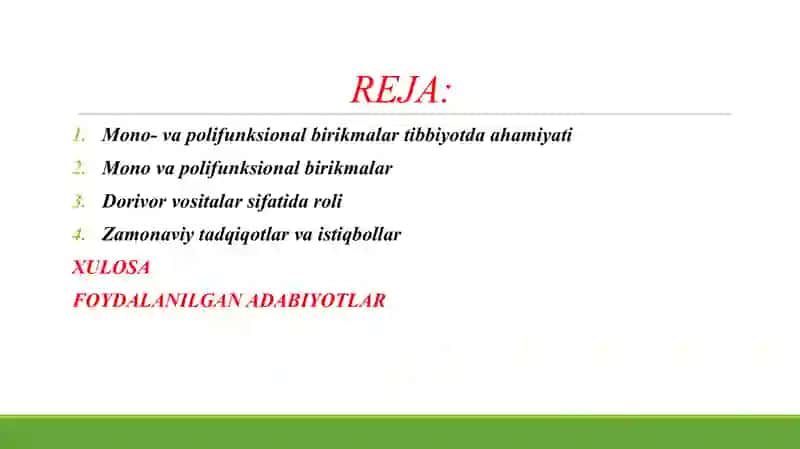 REJA:

1. Mono- va polifunksional birikmalar tibbiyotda ahamiyati
2. Mono va polifunksional birikmalar
3. Dorivor vositalar sifatida roli
4. Zamonaviy tadqiqotlar va istiqbollar

XULOSA

FOYDALANILGAN ADABIYOTLAR